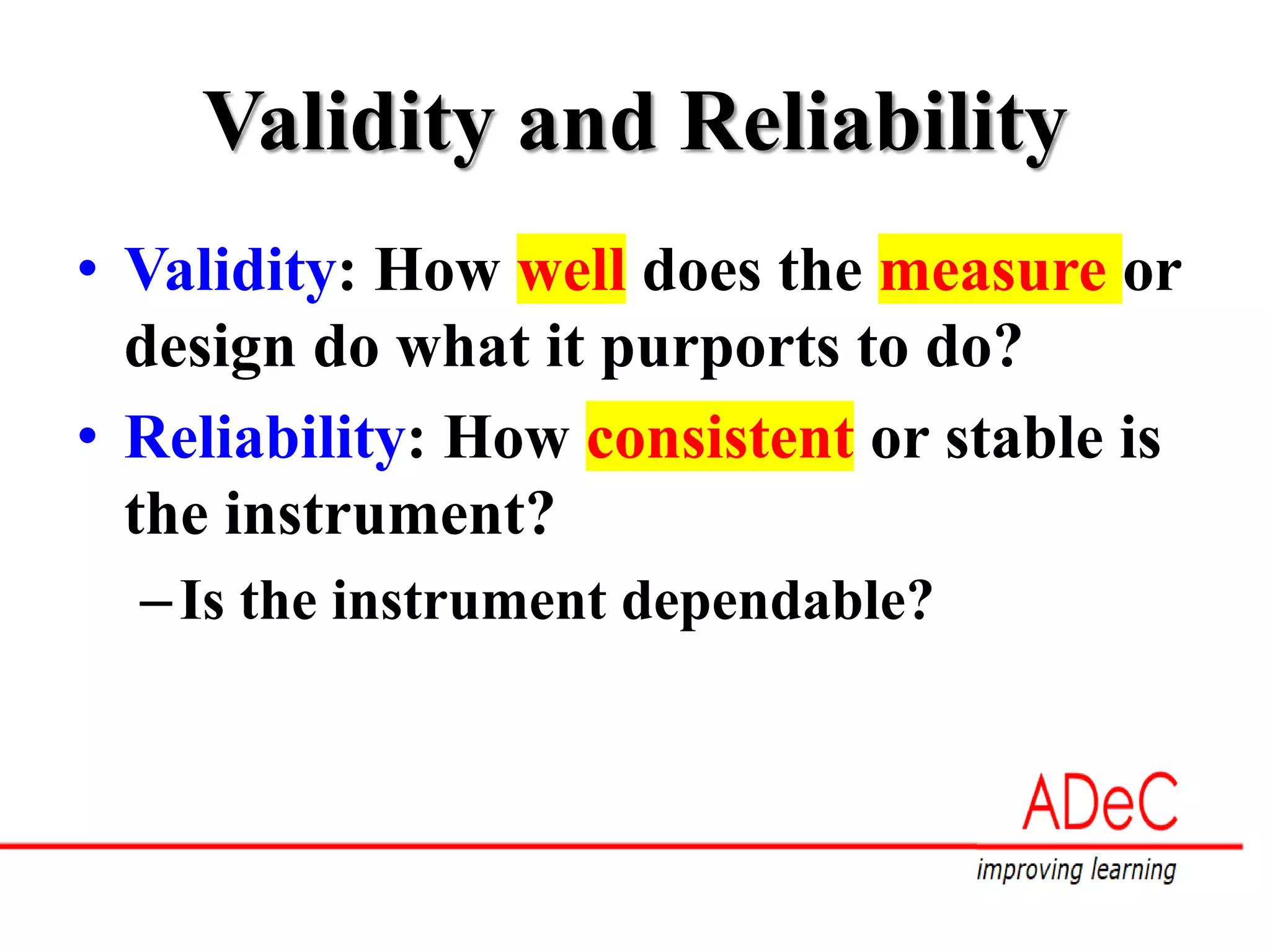 Validity and Reliability

• Validity: How well does the measure or design do what it purports to do?

• Reliability: How consistent or stable is the instrument?

– Is the instrument dependable?

ADeC

improving learning